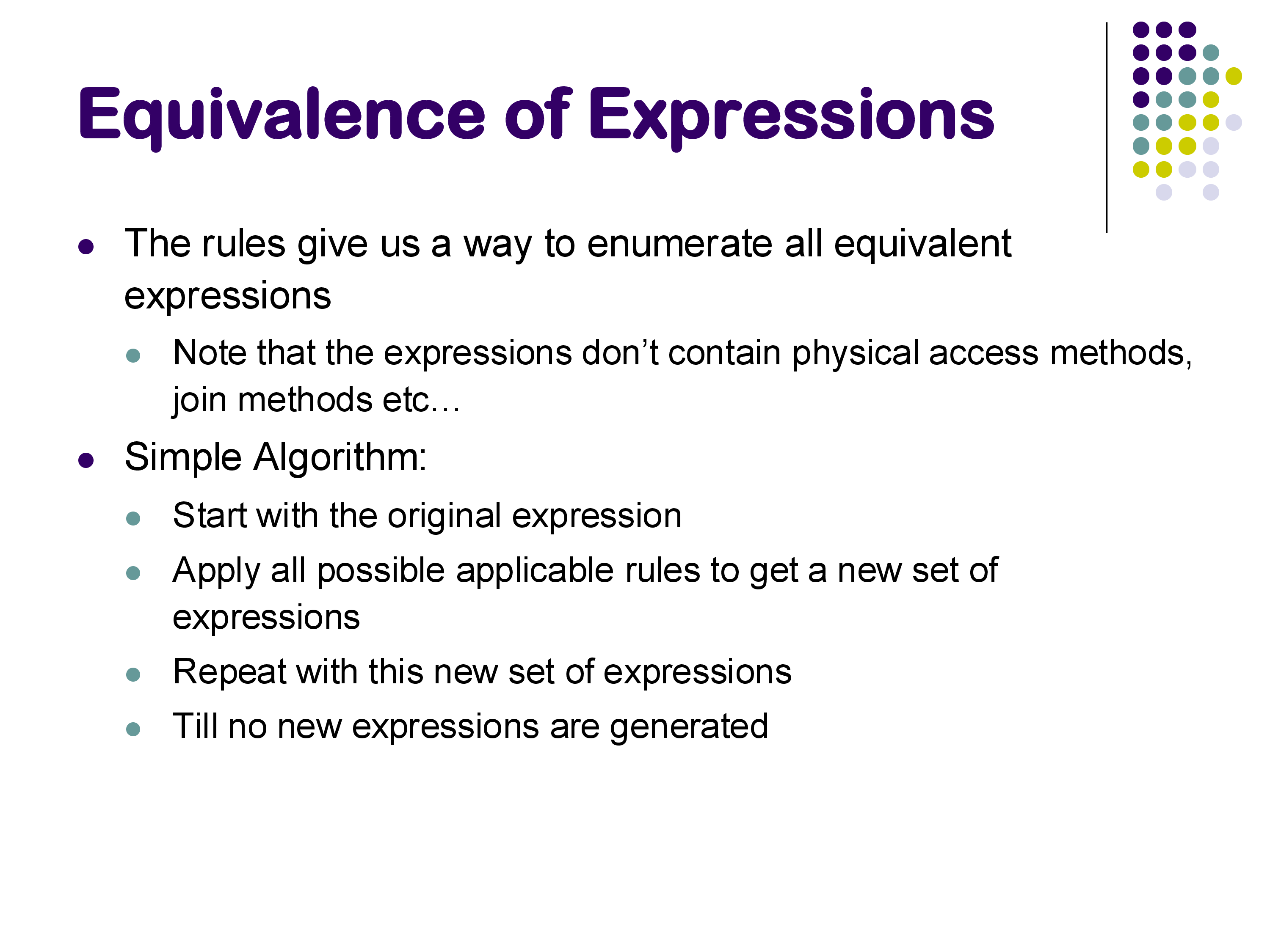 Equivalence of Expressions

- The rules give us a way to enumerate all equivalent expressions
  - Note that the expressions don’t contain physical access methods, join methods etc…
- Simple Algorithm:
  - Start with the original expression
  - Apply all possible applicable rules to get a new set of expressions
  - Repeat with this new set of expressions
  - Till no new expressions are generated